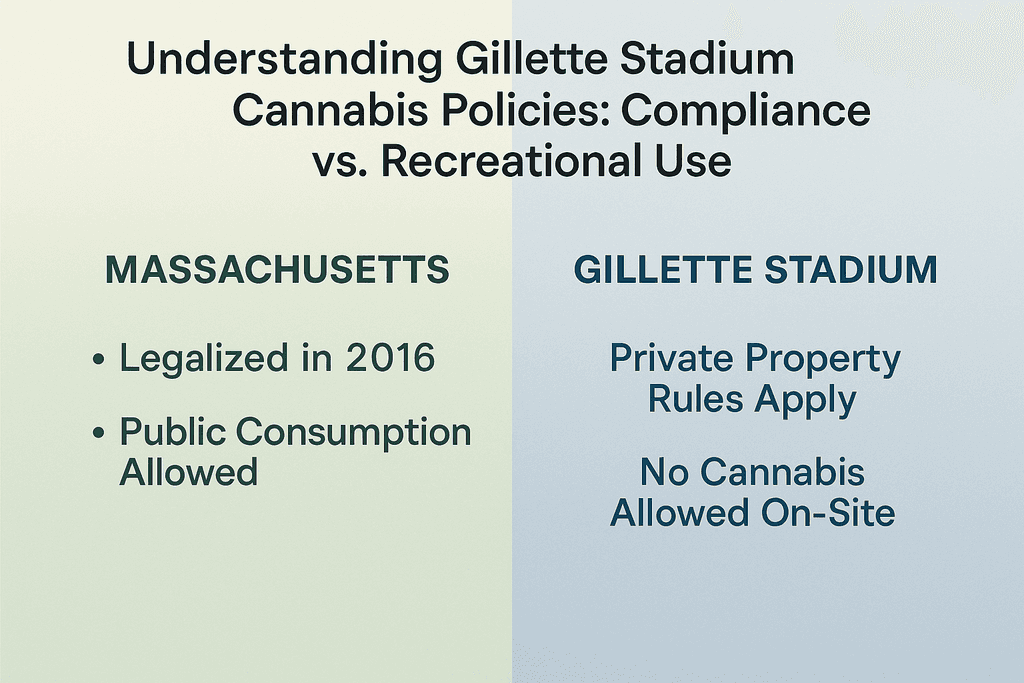 Understanding Gillette Stadium Cannabis Policies: Compliance vs. Recreational Use

MASSACHUSETTS

• Legalized in 2016

• Public Consumption Allowed

GILLETTE STADIUM

Private Property Rules Apply

No Cannabis Allowed On-Site